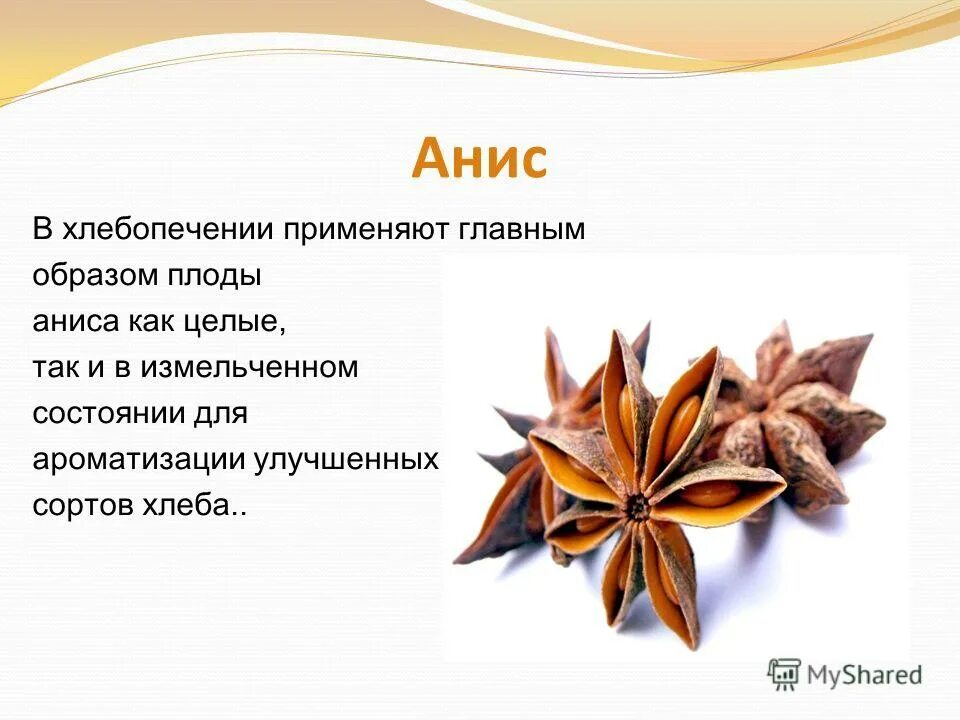 Анис

В хлебопечении применяют главным образом плоды аниса как целые, так и в измельченном состоянии для ароматизации улучшенных сортов хлеба..

MyShared